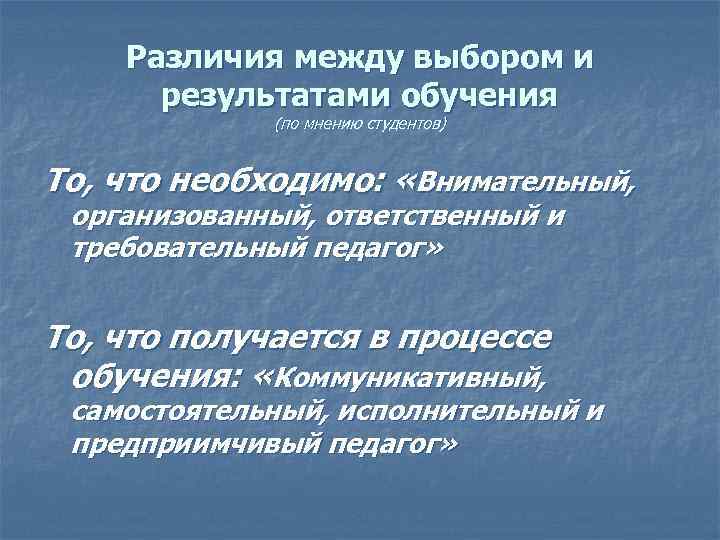 Различия между выбором и результатами обучения
(по мнению студентов)

То, что необходимо: «Внимательный, организованный, ответственный и требовательный педагог»

То, что получается в процессе обучения: «Коммуникативный, самостоятельный, исполнительный и предприимчивый педагог»